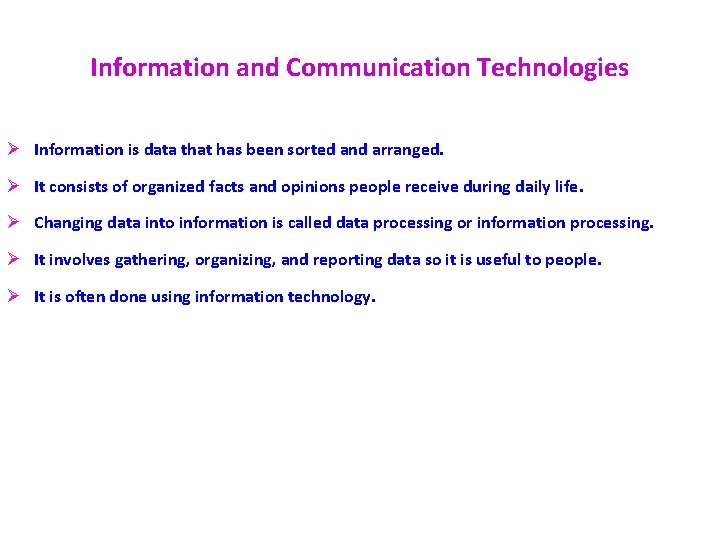 Information and Communication Technologies

➢ Information is data that has been sorted and arranged.

➢ It consists of organized facts and opinions people receive during daily life.

➢ Changing data into information is called data processing or information processing.

➢ It involves gathering, organizing, and reporting data so it is useful to people.

➢ It is often done using information technology.